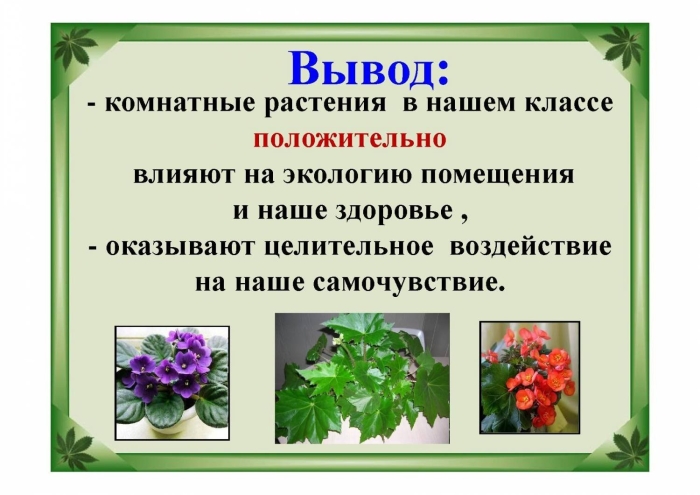 Вывод:

- комнатные растения в нашем классе положительно влияют на экологию помещения и наше здоровье ,

- оказывают целительное воздействие на наше самочувствие.